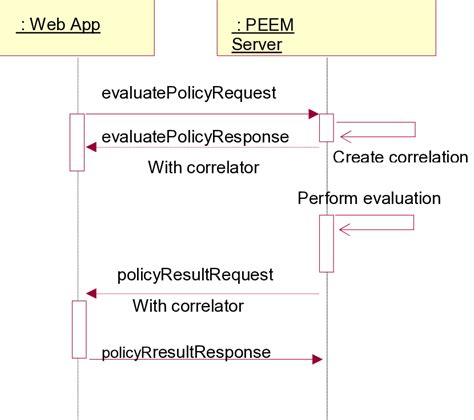 : Web App

: PEEM Server

evaluatePolicyRequest

evaluatePolicyResponse

With correlator

Create correlation

Perform evaluation

policyResultRequest

With correlator

policyRresultResponse